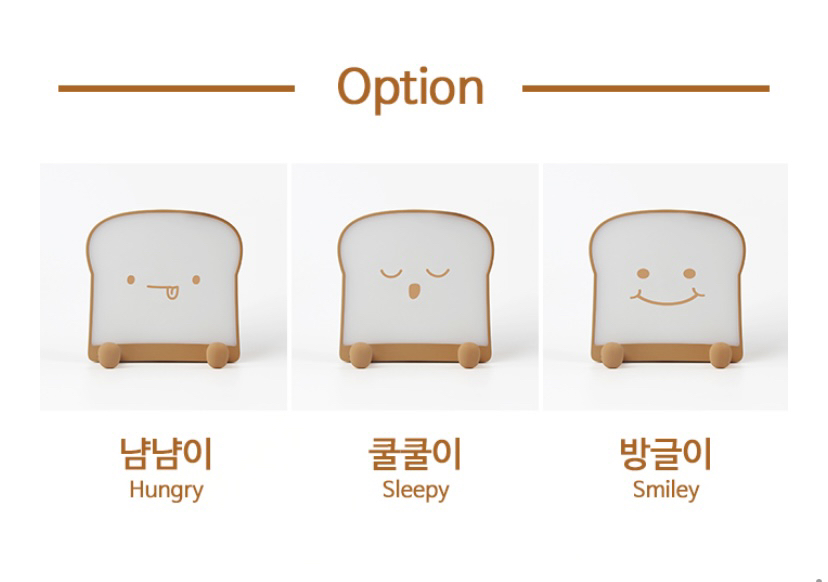 Option

냠냠이
Hungry

쿨쿨이
Sleepy

방글이
Smiley